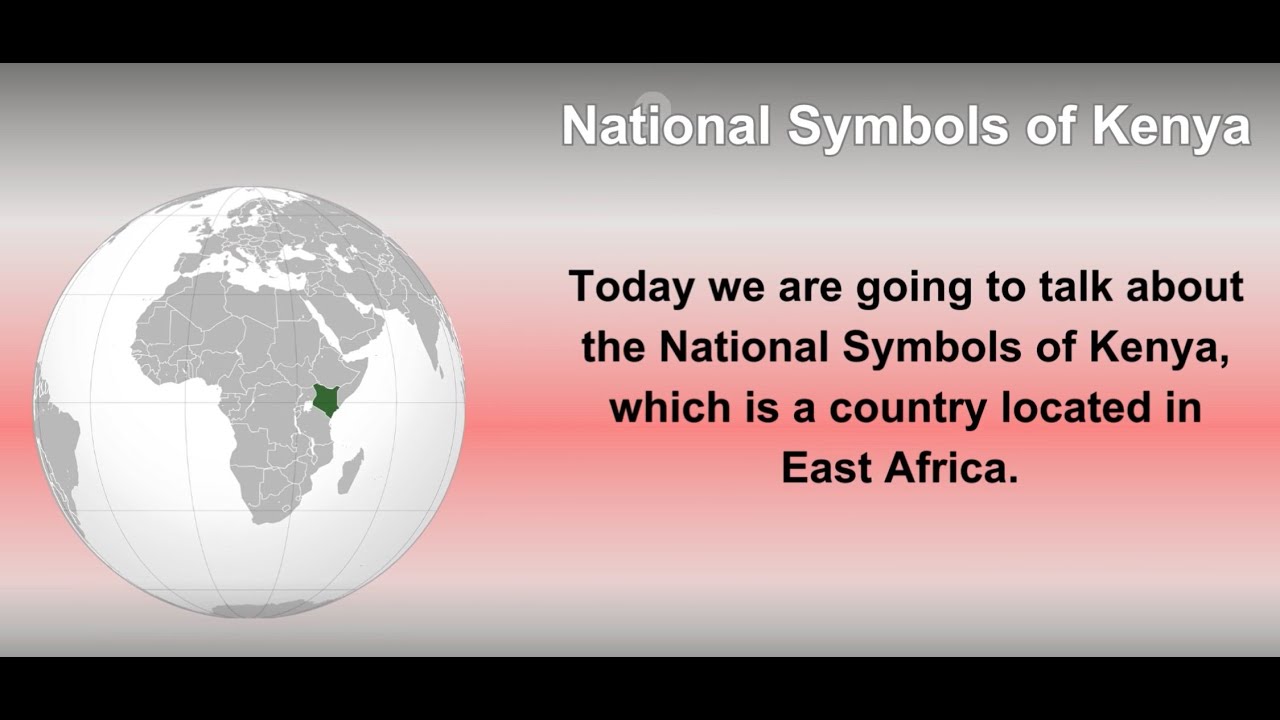 National Symbols of Kenya

Today we are going to talk about the National Symbols of Kenya, which is a country located in East Africa.